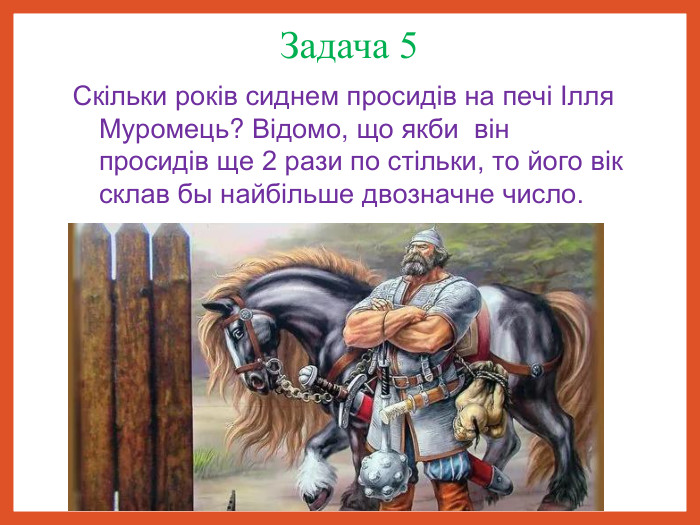 Задача 5

Скільки років сиднем просидів на печі Ілля Муромець? Відомо, що якби він просидів ще 2 рази по стільки, то його вік склав бы найбільше двозначне число.